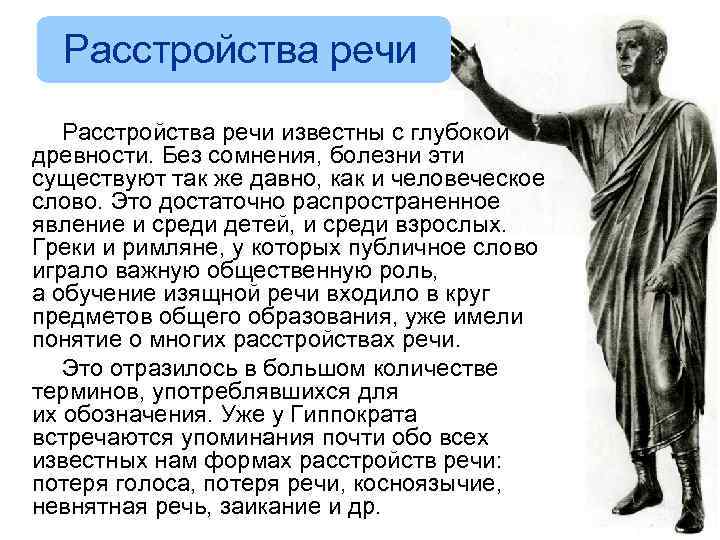 Расстройства речи

Расстройства речи известны с глубокой древности. Без сомнения, болезни эти существуют так же давно, как и человеческое слово. Это достаточно распространенное явление и среди детей, и среди взрослых. Греки и римляне, у которых публичное слово играло важную общественную роль, а обучение изящной речи входило в круг предметов общего образования, уже имели понятие о многих расстройствах речи.

Это отразилось в большом количестве терминов, употреблявшихся для их обозначения. Уже у Гиппократа встречаются упоминания почти обо всех известных нам формах расстройств речи: потеря голоса, потеря речи, косноязычие, невнятная речь, заикание и др.